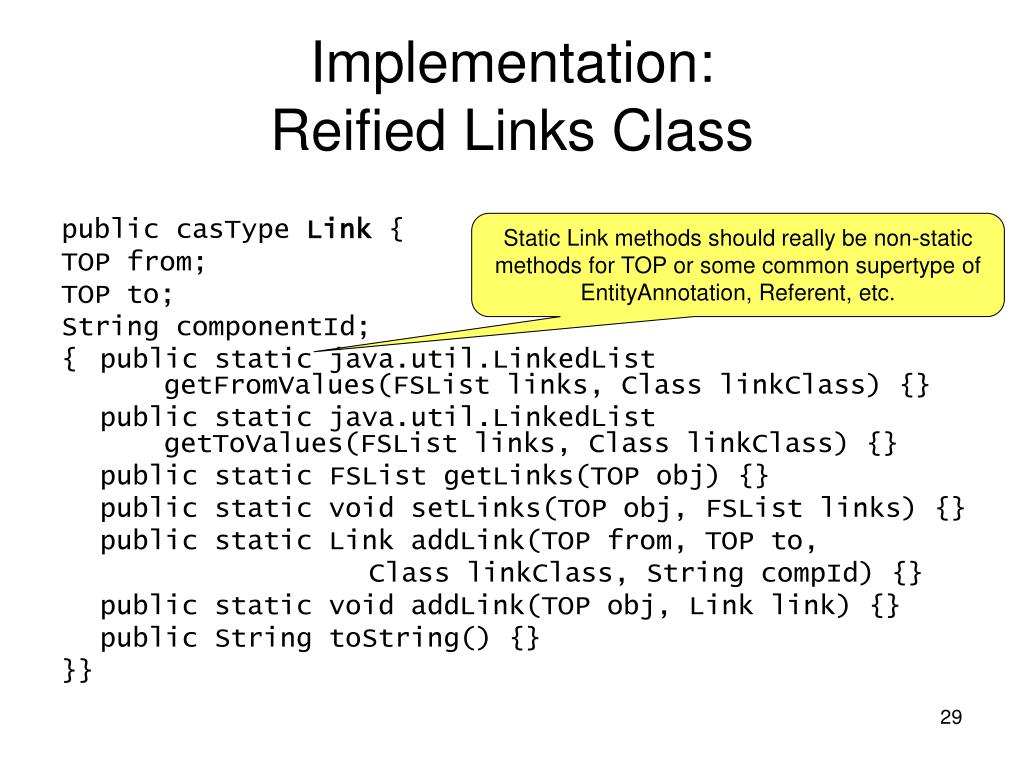 Implementation:
Reified Links Class

public casType Link {
TOP from;
TOP to;
String componentId;
{ public static java.util.LinkedList
getFromValues(FSList links, Class linkClass) {}
public static java.util.LinkedList
getToValues(FSList links, Class linkClass) {}
public static FSList getLinks(TOP obj) {}
public static void setLinks(TOP obj, FSList links) {}
public static Link addLink(TOP from, TOP to,
Class linkClass, String compId) {}
public static void addLink(TOP obj, Link link) {}
public String toString() {}
}}

Static Link methods should really be non-static methods for TOP or some common supertype of EntityAnnotation, Referent, etc.

29